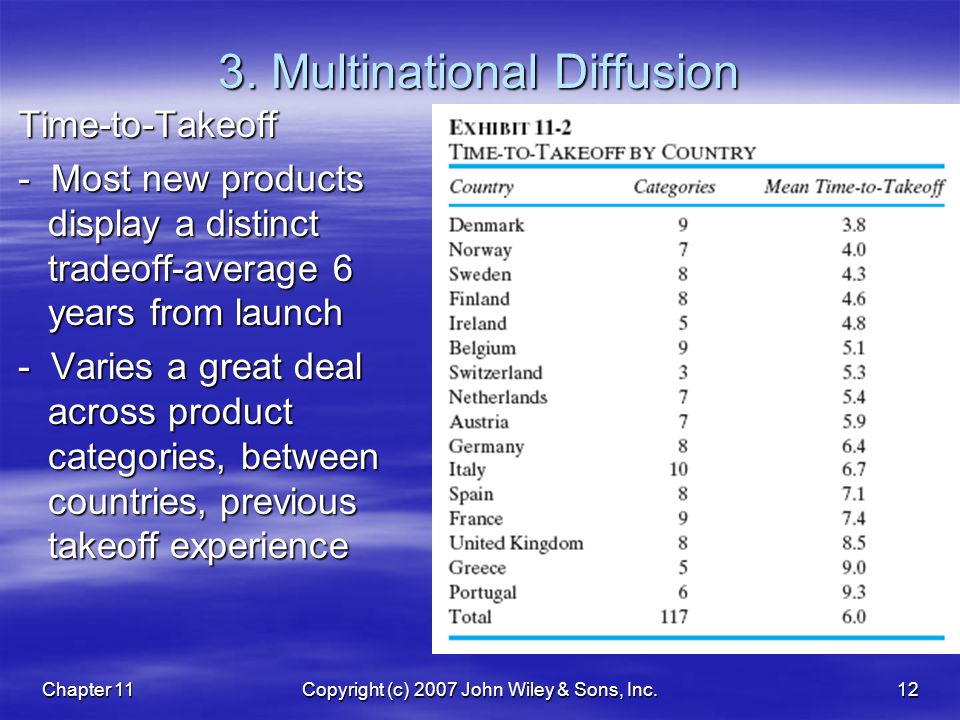 3. Multinational Diffusion

Time-to-Takeoff

- Most new products display a distinct tradeoff-average 6 years from launch

- Varies a great deal across product categories, between countries, previous takeoff experience

EXHIBIT 11-2
TIME-TO-TAKEOFF BY COUNTRY

| Country | Categories | Mean Time-to-Takeoff |
|---|---|---|
| Denmark | 9 | 3.8 |
| Norway | 7 | 4.0 |
| Sweden | 8 | 4.3 |
| Finland | 8 | 4.6 |
| Ireland | 5 | 4.8 |
| Belgium | 9 | 5.1 |
| Switzerland | 3 | 5.3 |
| Netherlands | 7 | 5.4 |
| Austria | 7 | 5.9 |
| Germany | 8 | 6.4 |
| Italy | 10 | 6.7 |
| Spain | 8 | 7.1 |
| France | 9 | 7.4 |
| United Kingdom | 8 | 8.5 |
| Greece | 5 | 9.0 |
| Portugal | 6 | 9.3 |
| Total | 117 | 6.0 |

Chapter 11

Copyright (c) 2007 John Wiley & Sons, Inc.

12